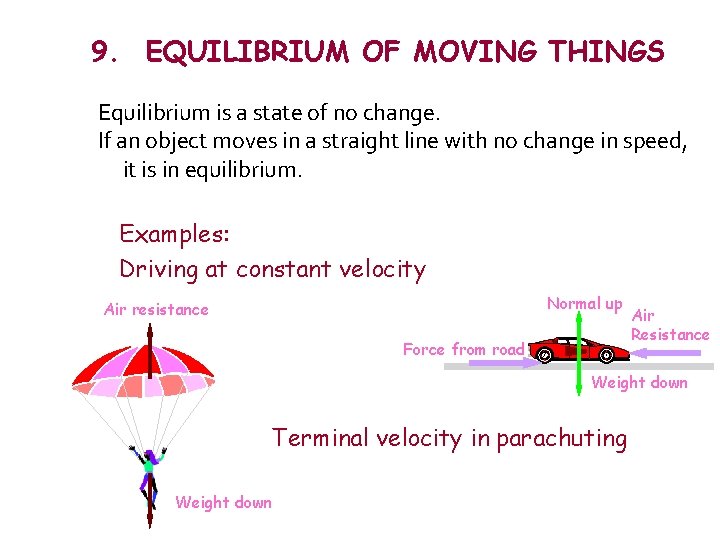 9. EQUILIBRIUM OF MOVING THINGS

Equilibrium is a state of no change.
If an object moves in a straight line with no change in speed, it is in equilibrium.

Examples:
Driving at constant velocity

Air resistance

Normal up

Air Resistance

Force from road

Weight down

Terminal velocity in parachuting

Weight down